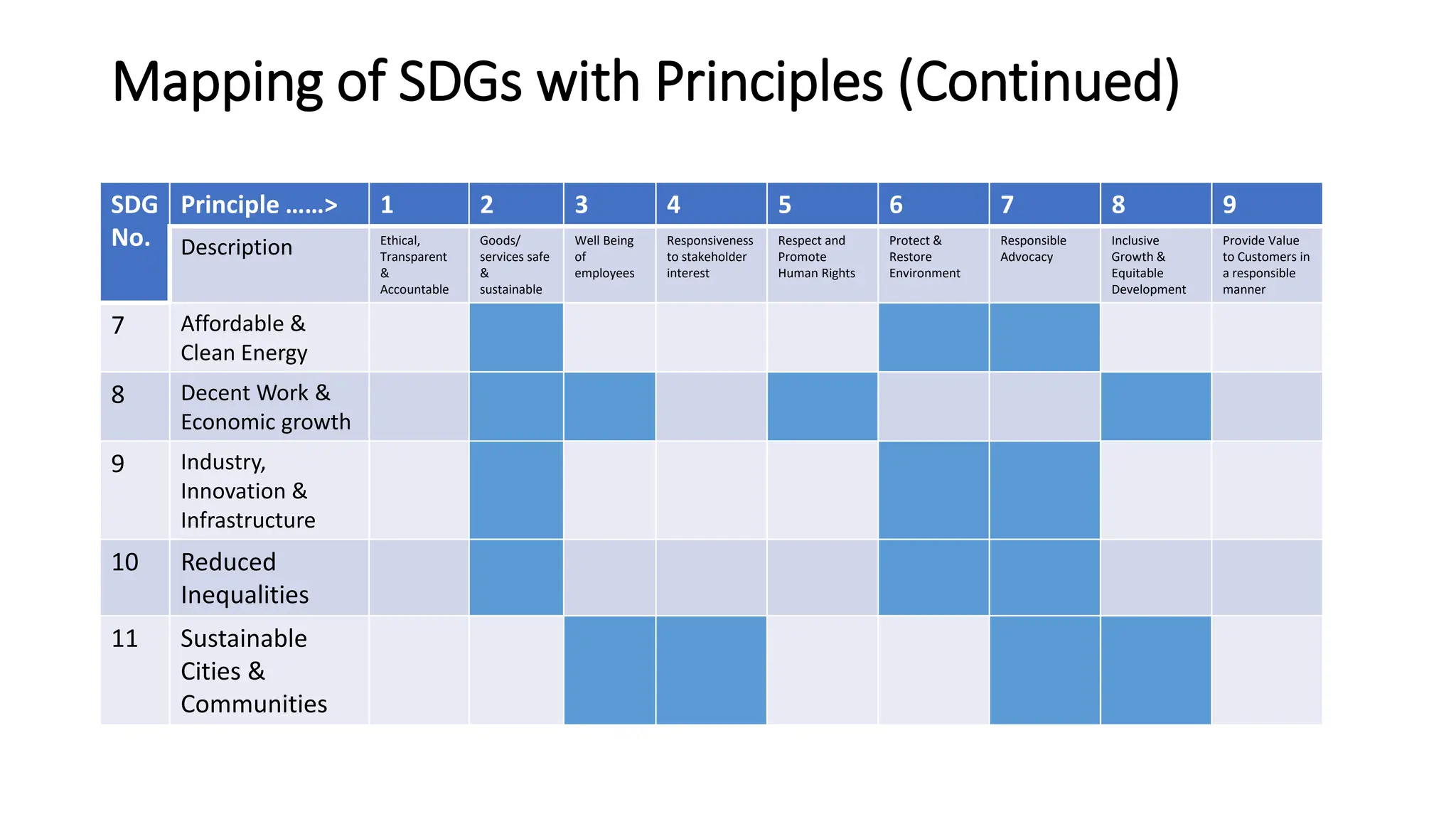 Mapping of SDGs with Principles (Continued)

| SDG No. | Principle ......> | 1 | 2 | 3 | 4 | 5 | 6 | 7 | 8 | 9 |
|---|---|---|---|---|---|---|---|---|---|---|
| | Description | Ethical, Transparent & Accountable | Goods/ services safe & sustainable | Well Being of employees | Responsiveness to stakeholder interest | Respect and Promote Human Rights | Protect & Restore Environment | Responsible Advocacy | Inclusive Growth & Equitable Development | Provide Value to Customers in a responsible manner |
| 7 | Affordable & Clean Energy | | | | | | | | | |
| 8 | Decent Work & Economic growth | | | | | | | | | |
| 9 | Industry, Innovation & Infrastructure | | | | | | | | | |
| 10 | Reduced Inequalities | | | | | | | | | |
| 11 | Sustainable Cities & Communities | | | | | | | | | |